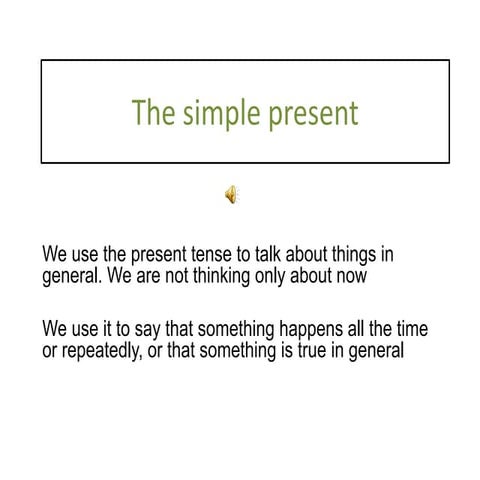 The simple present

We use the present tense to talk about things in general. We are not thinking only about now

We use it to say that something happens all the time or repeatedly, or that something is true in general